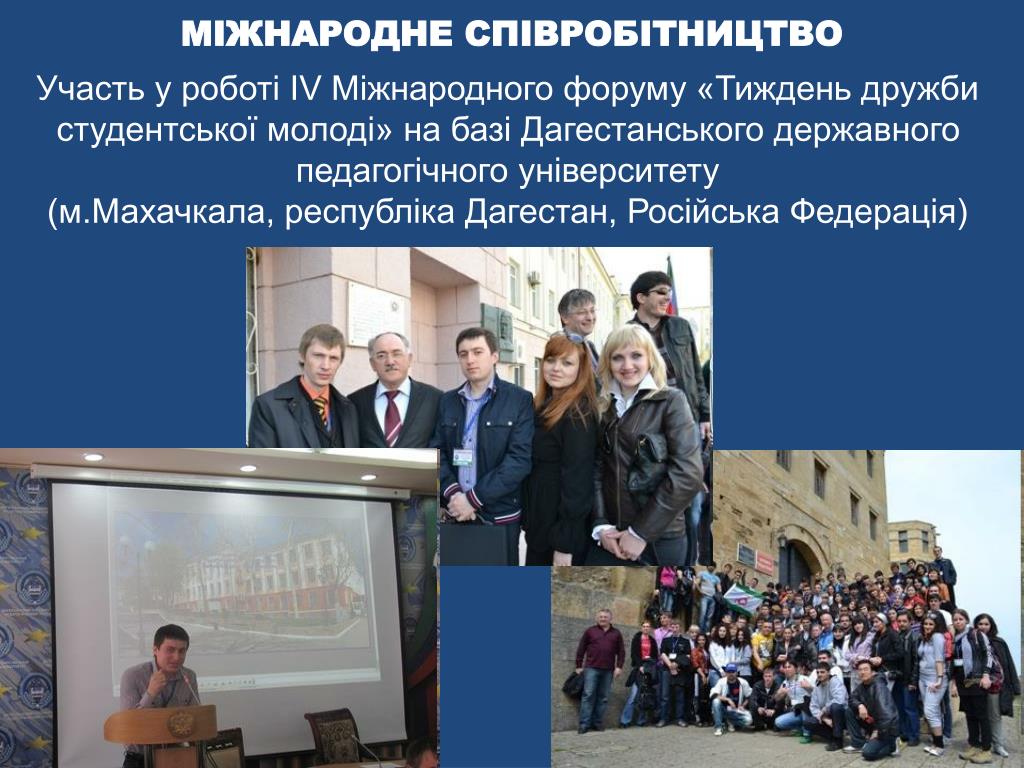 МІЖНАРОДНЕ СПІВРОБІТНИЦТВО

Участь у роботі IV Міжнародного форуму «Тиждень дружби студентської молоді» на базі Дагестанського державного педагогічного університету
(м.Махачкала, республіка Дагестан, Російська Федерація)